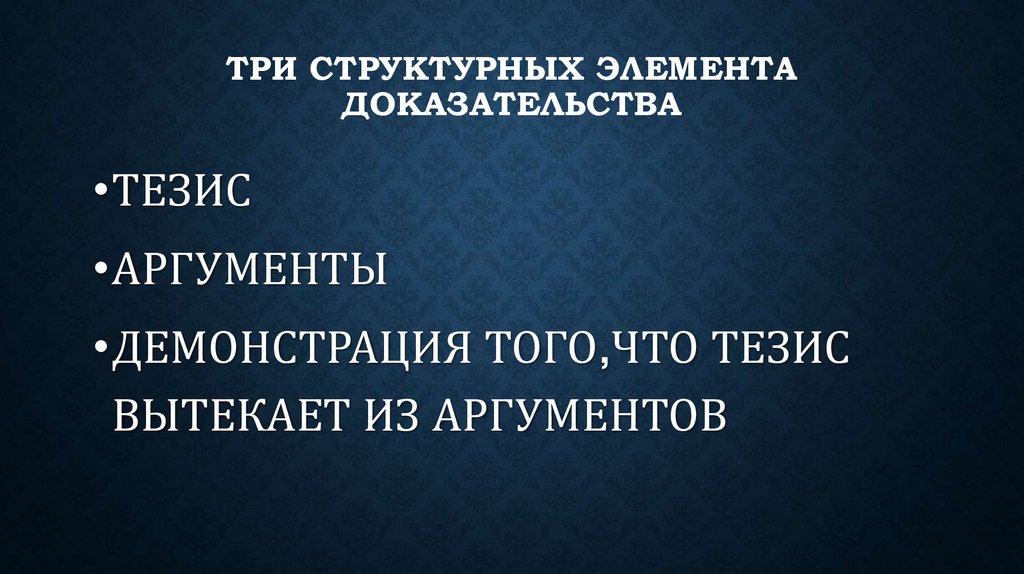 ТРИ СТРУКТУРНЫХ ЭЛЕМЕНТА ДОКАЗАТЕЛЬСТВА

•ТЕЗИС

•АРГУМЕНТЫ

•ДЕМОНСТРАЦИЯ ТОГО,ЧТО ТЕЗИС ВЫТЕКАЕТ ИЗ АРГУМЕНТОВ